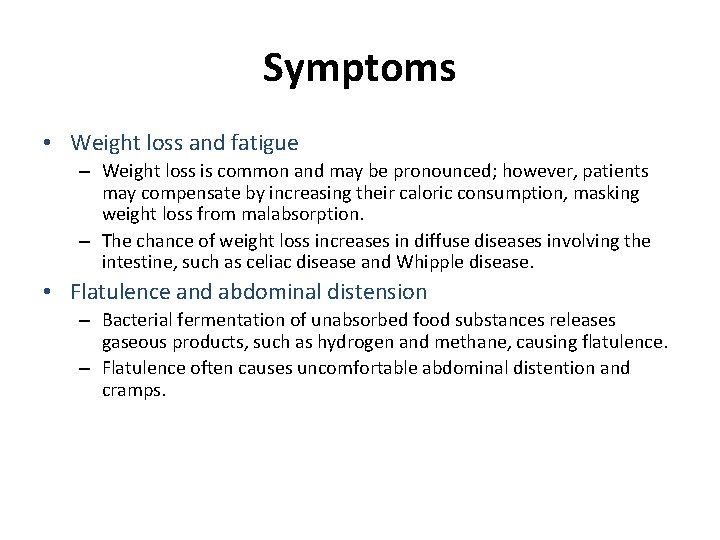 Symptoms

• Weight loss and fatigue
  – Weight loss is common and may be pronounced; however, patients may compensate by increasing their caloric consumption, masking weight loss from malabsorption.
  – The chance of weight loss increases in diffuse diseases involving the intestine, such as celiac disease and Whipple disease.

• Flatulence and abdominal distension
  – Bacterial fermentation of unabsorbed food substances releases gaseous products, such as hydrogen and methane, causing flatulence.
  – Flatulence often causes uncomfortable abdominal distention and cramps.